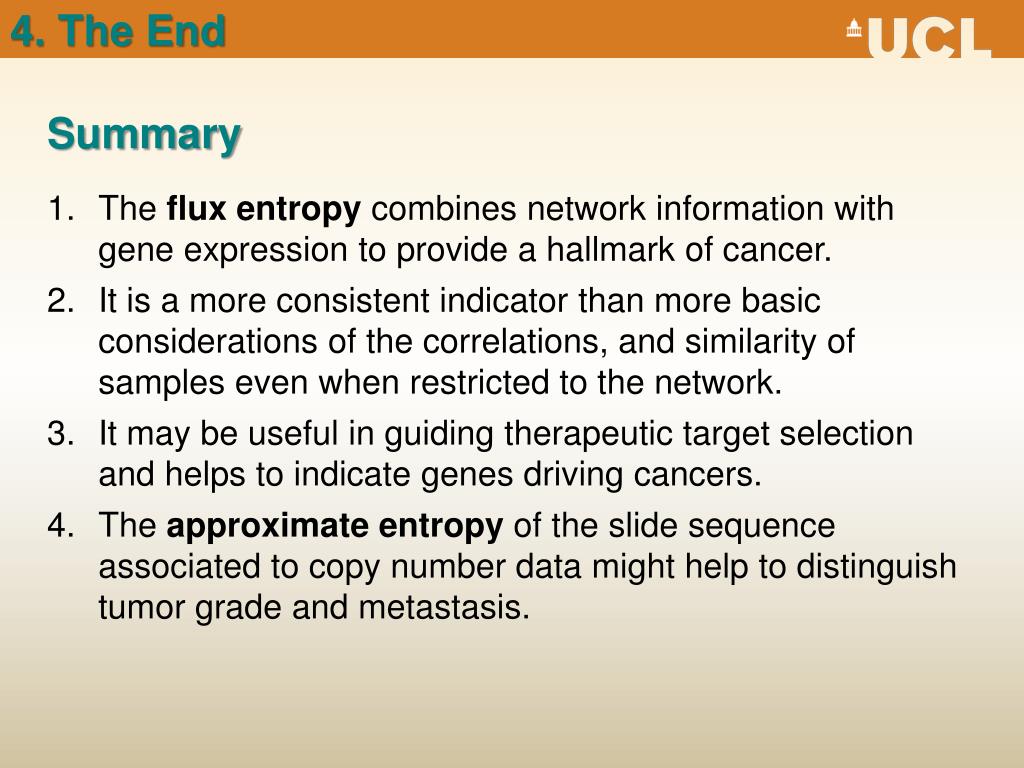 4. The End

UCL

Summary

1. The flux entropy combines network information with gene expression to provide a hallmark of cancer.
2. It is a more consistent indicator than more basic considerations of the correlations, and similarity of samples even when restricted to the network.
3. It may be useful in guiding therapeutic target selection and helps to indicate genes driving cancers.
4. The approximate entropy of the slide sequence associated to copy number data might help to distinguish tumor grade and metastasis.